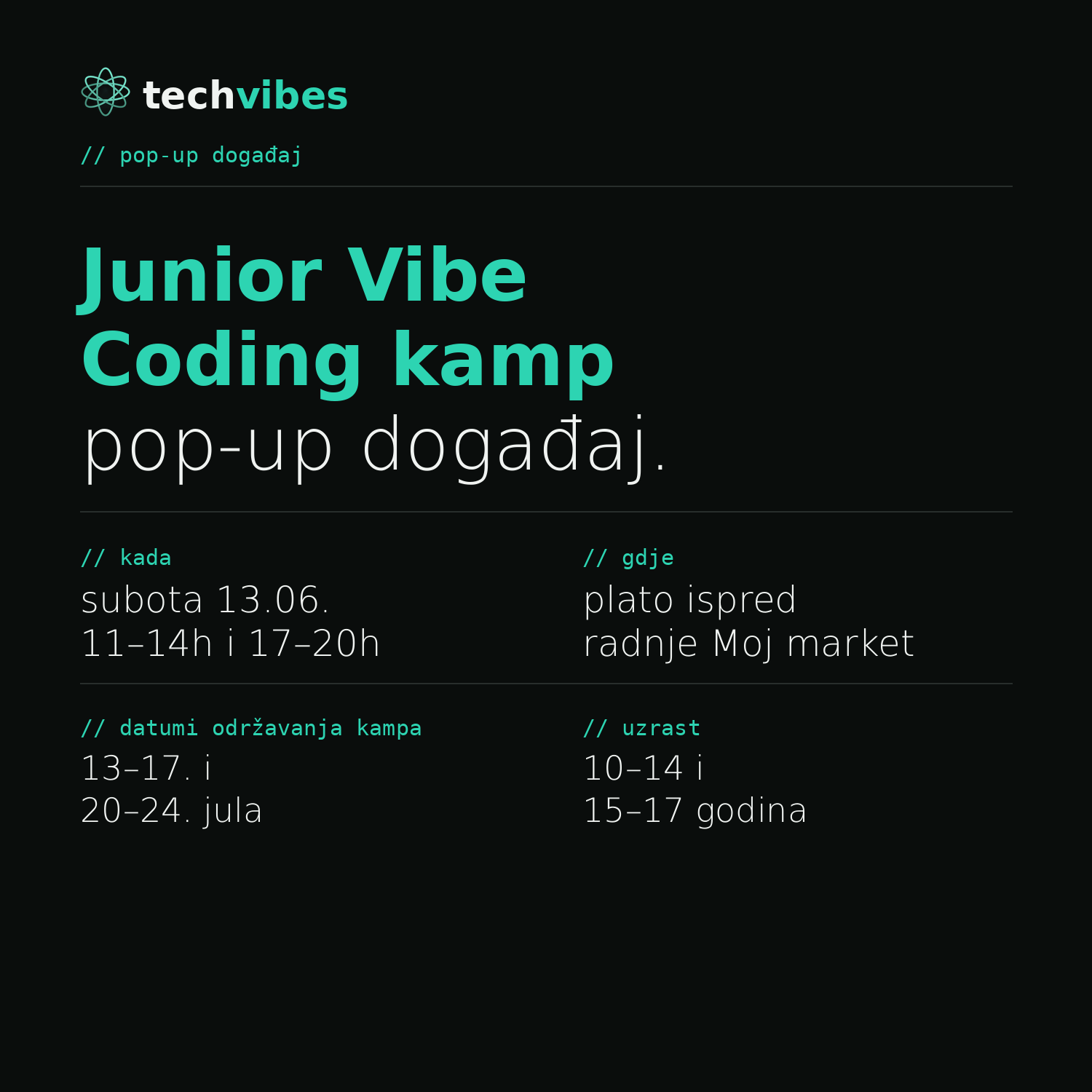 techvibes

// pop-up događaj

Junior Vibe
Coding kamp
pop-up događaj.

// kada
subota 13.06.
11–14h i 17–20h

// gdje
plato ispred
radnje Moj market

// datumi održavanja kampa
13–17. i
20–24. jula

// uzrast
10–14 i
15–17 godina